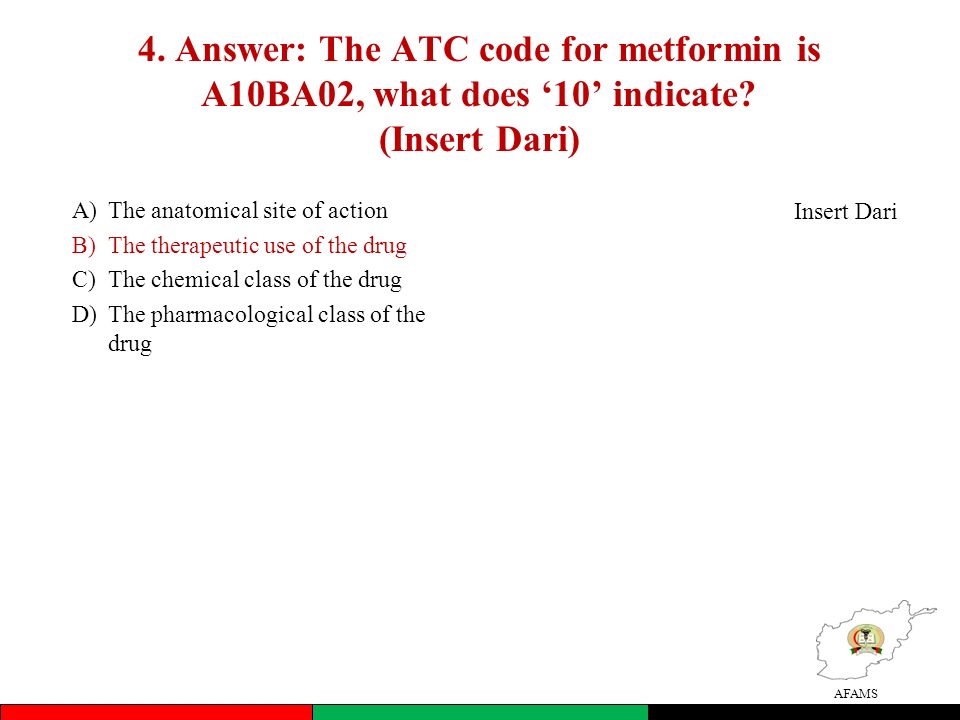 4. Answer: The ATC code for metformin is A10BA02, what does ‘10’ indicate? (Insert Dari)

A) The anatomical site of action
B) The therapeutic use of the drug
C) The chemical class of the drug
D) The pharmacological class of the drug

Insert Dari

AFAMS